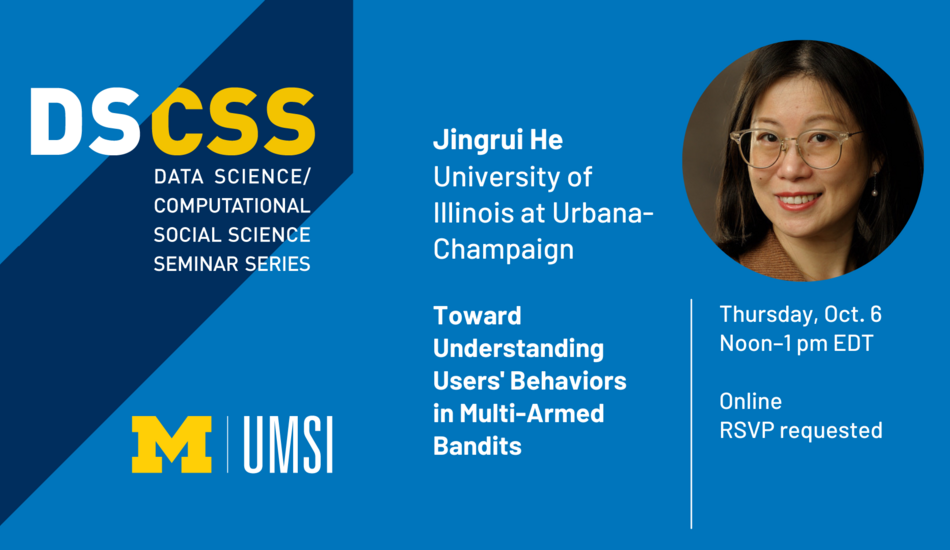 DSCSS
DATA SCIENCE/ COMPUTATIONAL SOCIAL SCIENCE SEMINAR SERIES

M | UMSI

Jingrui He
University of Illinois at Urbana-Champaign

Toward Understanding Users' Behaviors in Multi-Armed Bandits

Thursday, Oct. 6
Noon–1 pm EDT

Online
RSVP requested